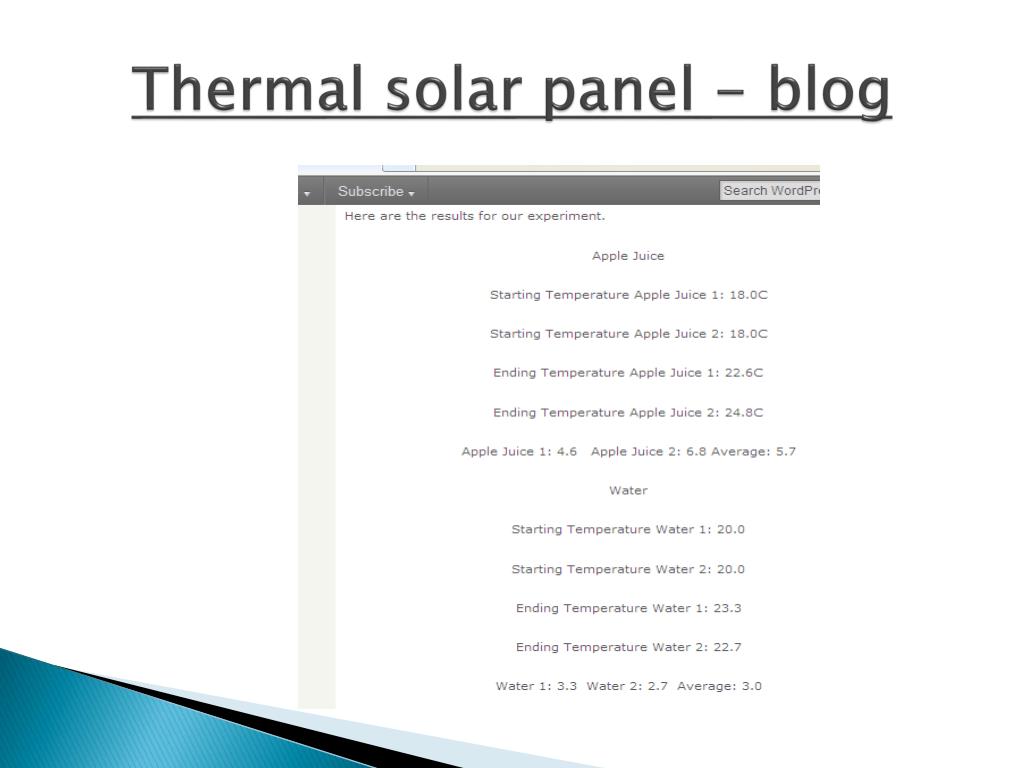 Thermal solar panel – blog

Subscribe

Search WordPr

Here are the results for our experiment.

Apple Juice

Starting Temperature Apple Juice 1: 18.0C

Starting Temperature Apple Juice 2: 18.0C

Ending Temperature Apple Juice 1: 22.6C

Ending Temperature Apple Juice 2: 24.8C

Apple Juice 1: 4.6 Apple Juice 2: 6.8 Average: 5.7

Water

Starting Temperature Water 1: 20.0

Starting Temperature Water 2: 20.0

Ending Temperature Water 1: 23.3

Ending Temperature Water 2: 22.7

Water 1: 3.3 Water 2: 2.7 Average: 3.0